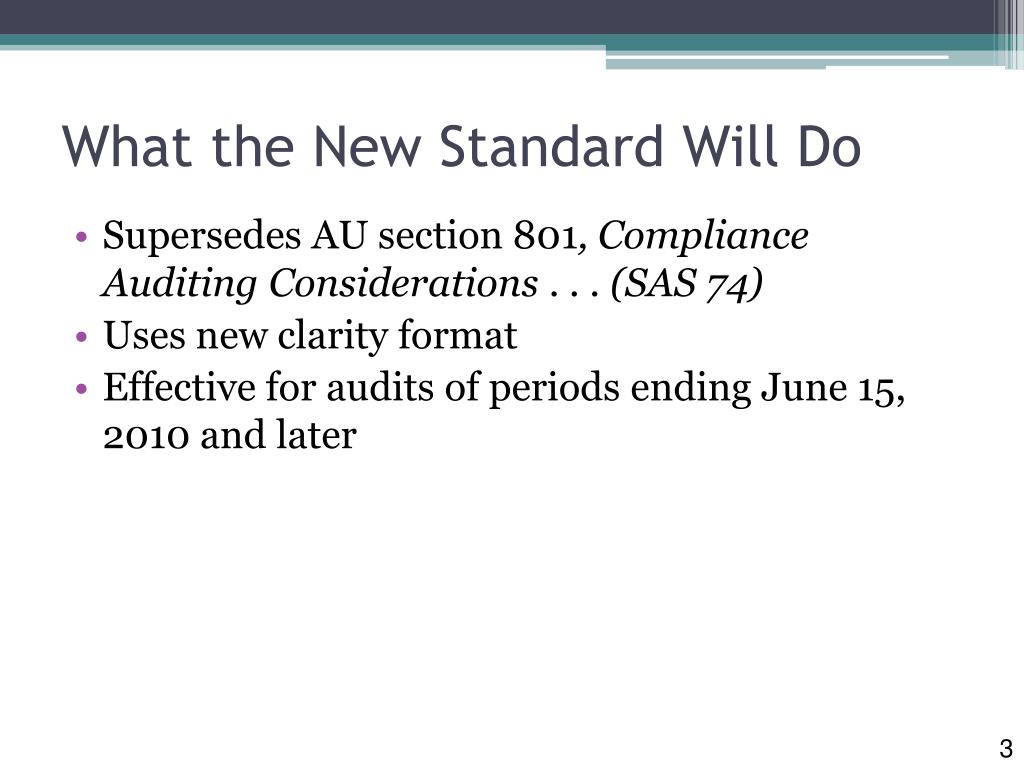 What the New Standard Will Do

• Supersedes AU section 801, Compliance Auditing Considerations . . . (SAS 74)
• Uses new clarity format
• Effective for audits of periods ending June 15, 2010 and later

3